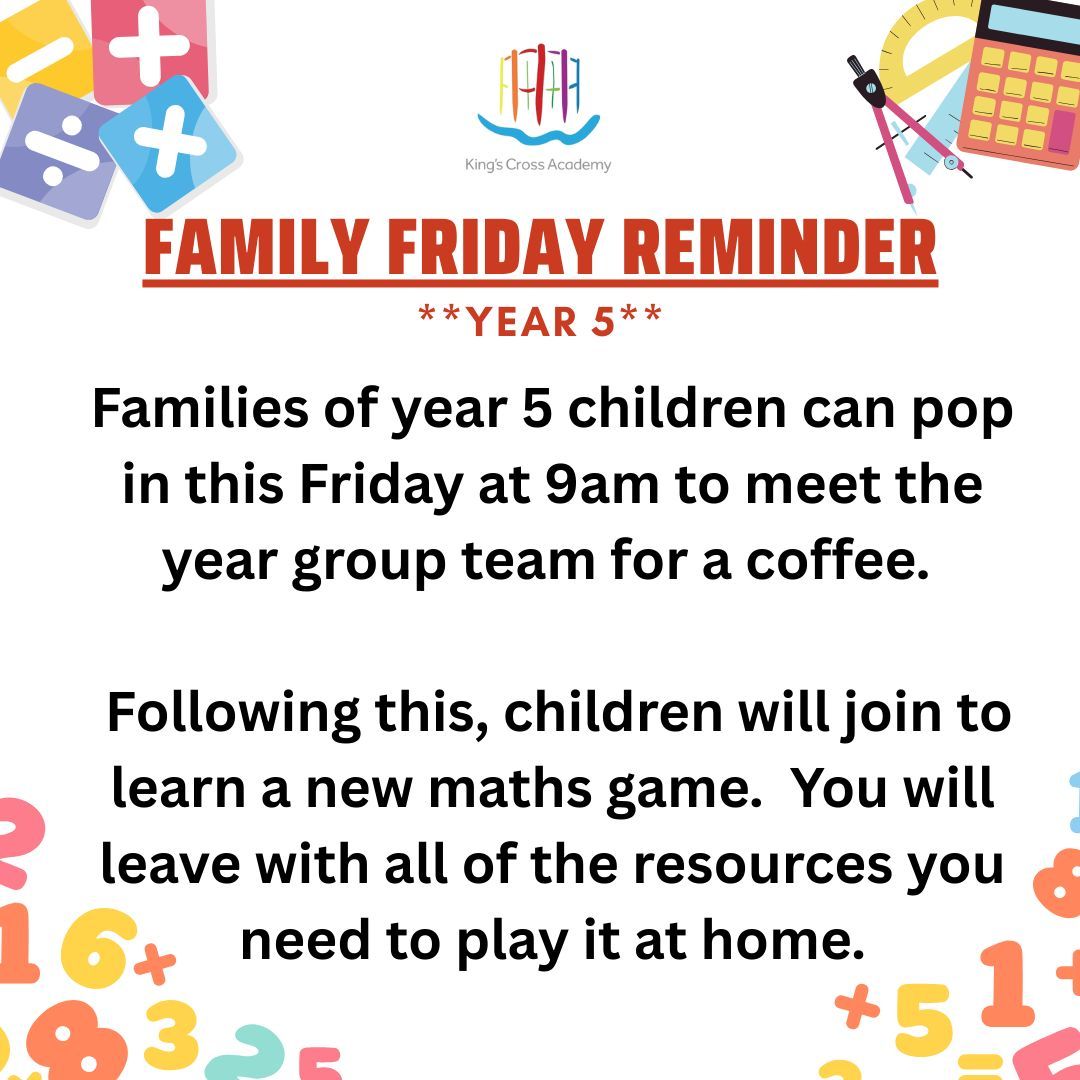 King's Cross Academy

FAMILY FRIDAY REMINDER

**YEAR 5**

Families of year 5 children can pop in this Friday at 9am to meet the year group team for a coffee.

Following this, children will join to learn a new maths game. You will leave with all of the resources you need to play it at home.